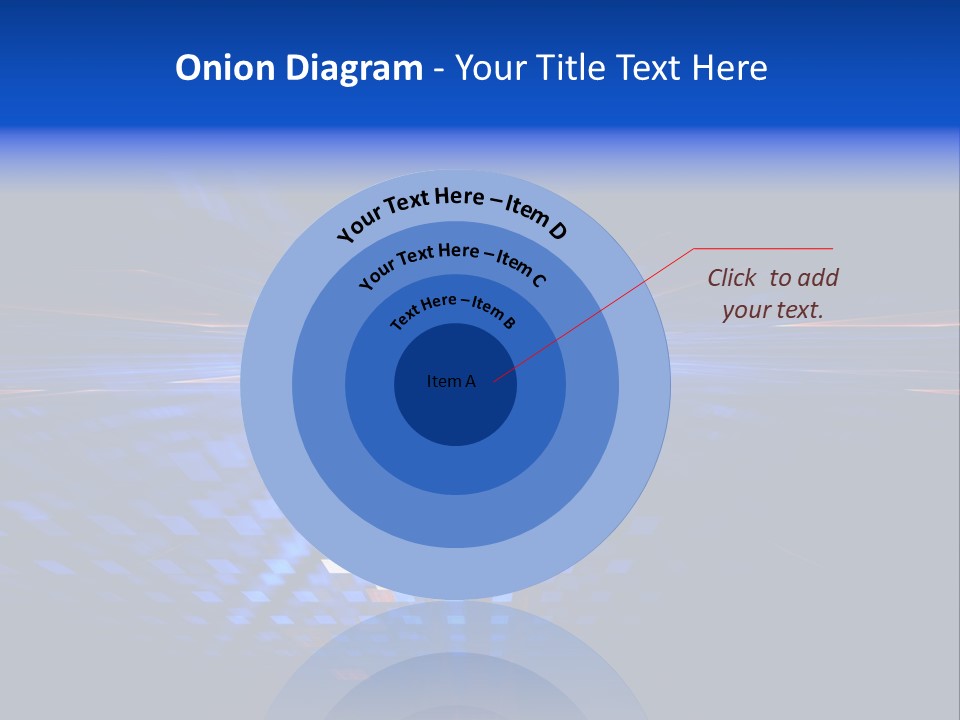 Onion Diagram - Your Title Text Here

Your Text Here – Item D

Your Text Here – Item C

Text Here – Item B

Item A

Click to add your text.